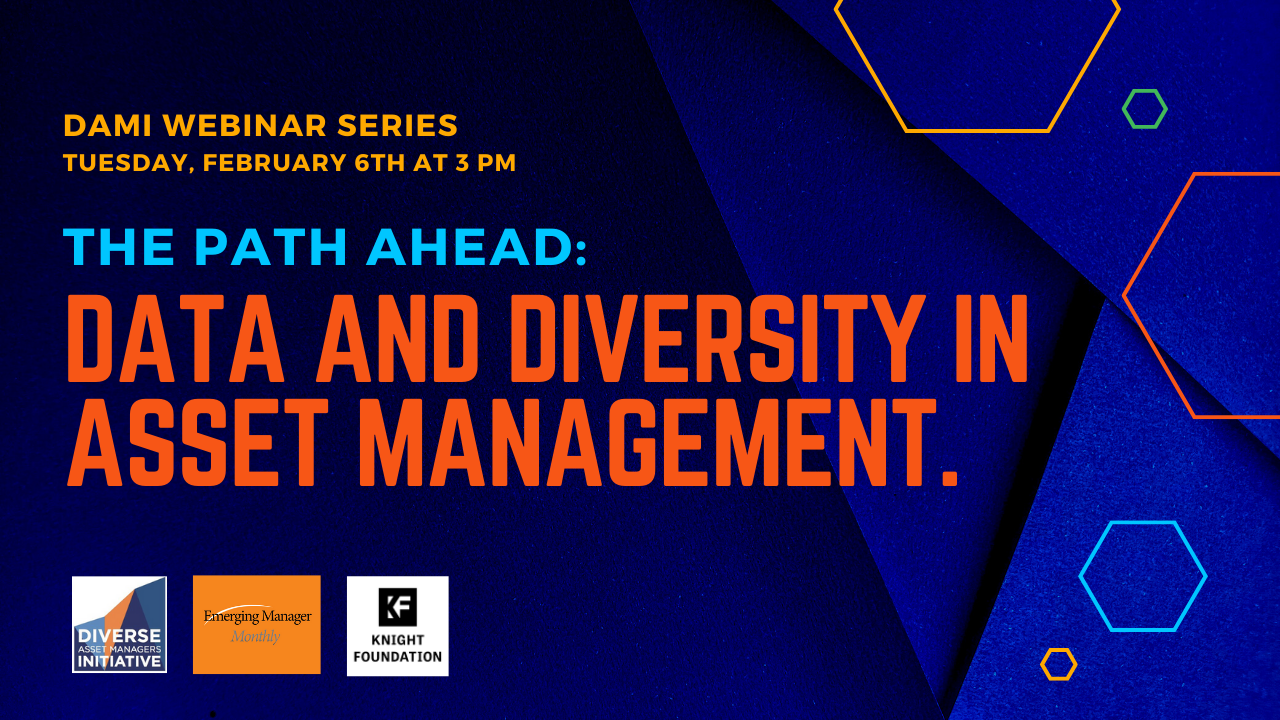 DAMI WEBINAR SERIES
TUESDAY, FEBRUARY 6TH AT 3 PM

THE PATH AHEAD:
DATA AND DIVERSITY IN ASSET MANAGEMENT.

DIVERSE ASSET MANAGERS INITIATIVE

Emerging Manager Monthly

KF KNIGHT FOUNDATION